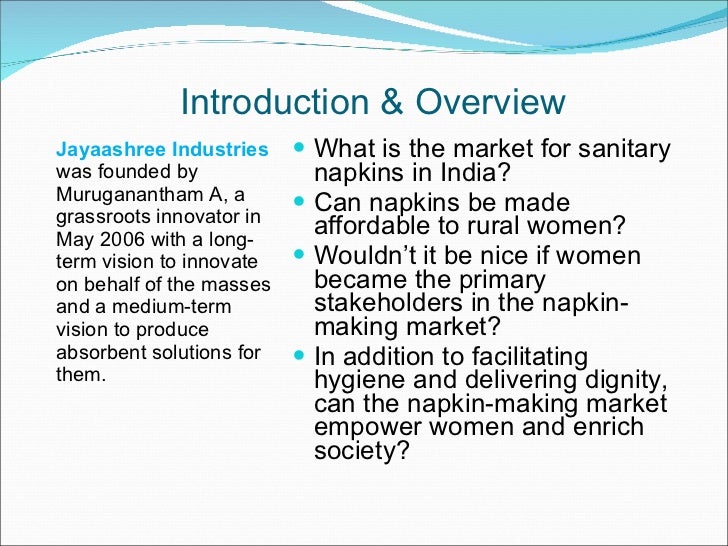 Introduction & Overview

Jayaashree Industries was founded by Muruganantham A, a grassroots innovator in May 2006 with a long-term vision to innovate on behalf of the masses and a medium-term vision to produce absorbent solutions for them.

- What is the market for sanitary napkins in India?
- Can napkins be made affordable to rural women?
- Wouldn't it be nice if women became the primary stakeholders in the napkin-making market?
- In addition to facilitating hygiene and delivering dignity, can the napkin-making market empower women and enrich society?